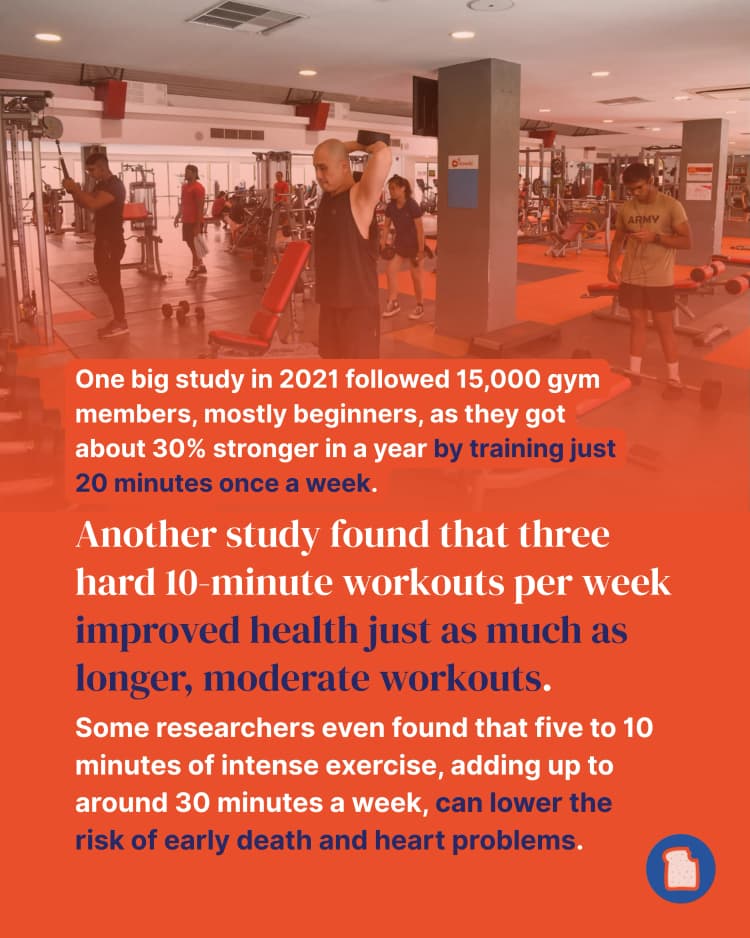 ARMY

One big study in 2021 followed 15,000 gym members, mostly beginners, as they got about 30% stronger in a year by training just 20 minutes once a week.

Another study found that three hard 10-minute workouts per week improved health just as much as longer, moderate workouts.

Some researchers even found that five to 10 minutes of intense exercise, adding up to around 30 minutes a week, can lower the risk of early death and heart problems.